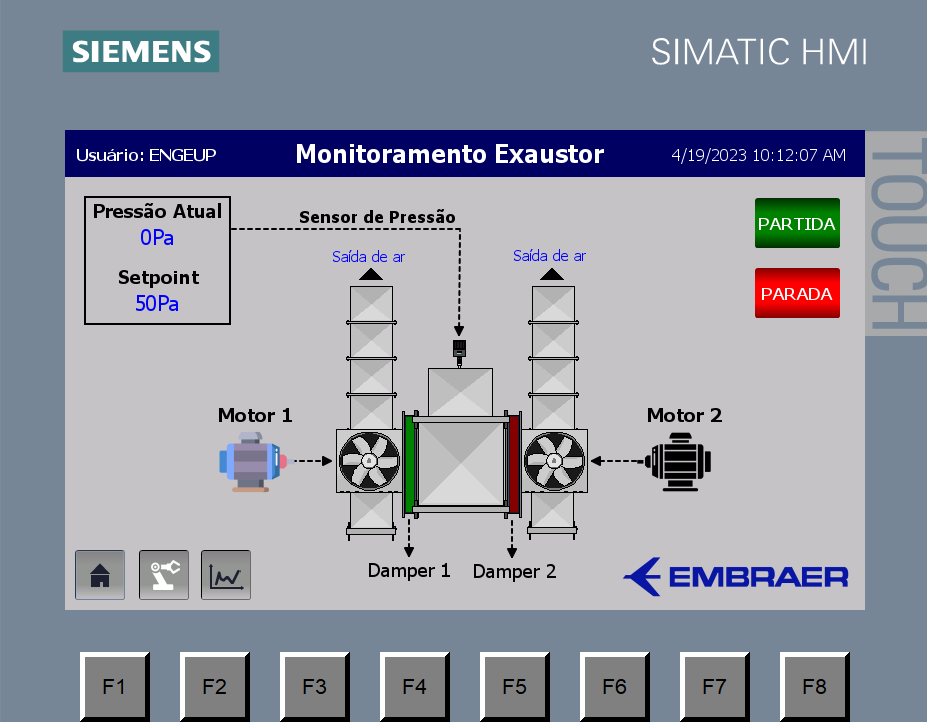 SIEMENS

SIMATIC HMI

TOUCH

Usuário: ENGEUP

Monitoramento Exaustor

4/19/2023 10:12:07 AM

Pressão Atual
0Pa

Setpoint
50Pa

Sensor de Pressão

Saída de ar

Saída de ar

PARTIDA

PARADA

Motor 1

Motor 2

Damper 1

Damper 2

EMBRAER

F1

F2

F3

F4

F5

F6

F7

F8